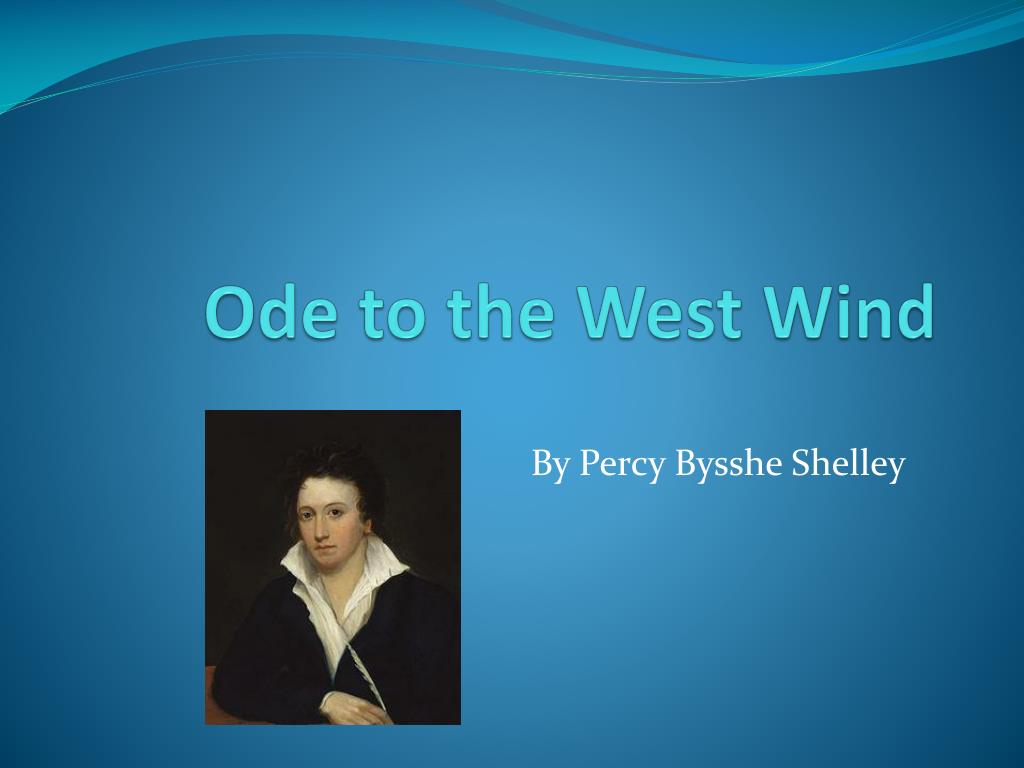 Ode to the West Wind

By Percy Bysshe Shelley